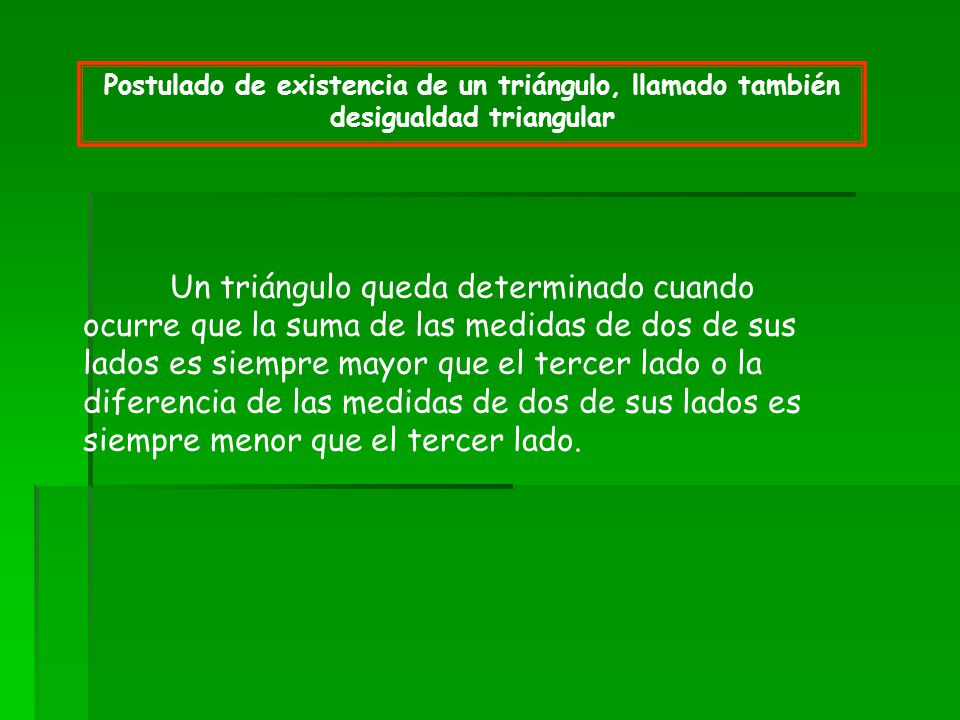 Postulado de existencia de un triángulo, llamado también desigualdad triangular

Un triángulo queda determinado cuando ocurre que la suma de las medidas de dos de sus lados es siempre mayor que el tercer lado o la diferencia de las medidas de dos de sus lados es siempre menor que el tercer lado.